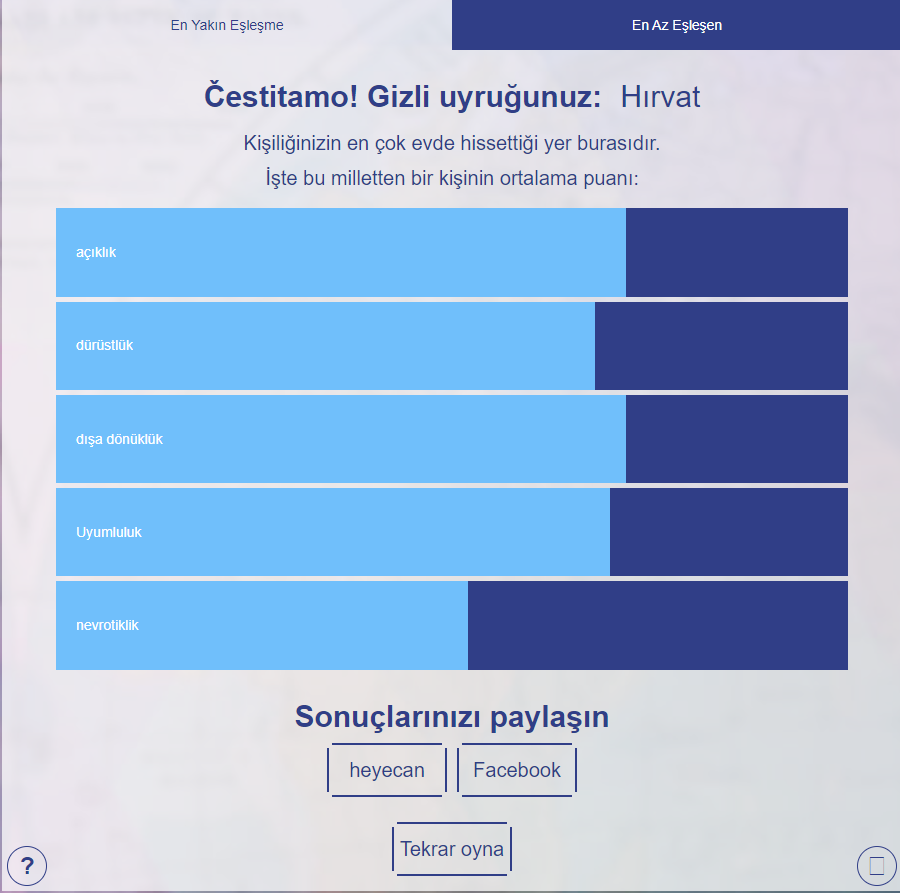 En Yakın Eşleşme

En Az Eşleşen

Čestitamo! Gizli uyruğunuz: Hırvat

Kişiliğinizin en çok evde hissettiği yer burasıdır.

İşte bu milletten bir kişinin ortalama puanı:

açıklık

dürüstlük

dışa dönüklük

Uyumluluk

nevrotiklik

Sonuçlarınızı paylaşın

heyecan

Facebook

Tekrar oyna

?